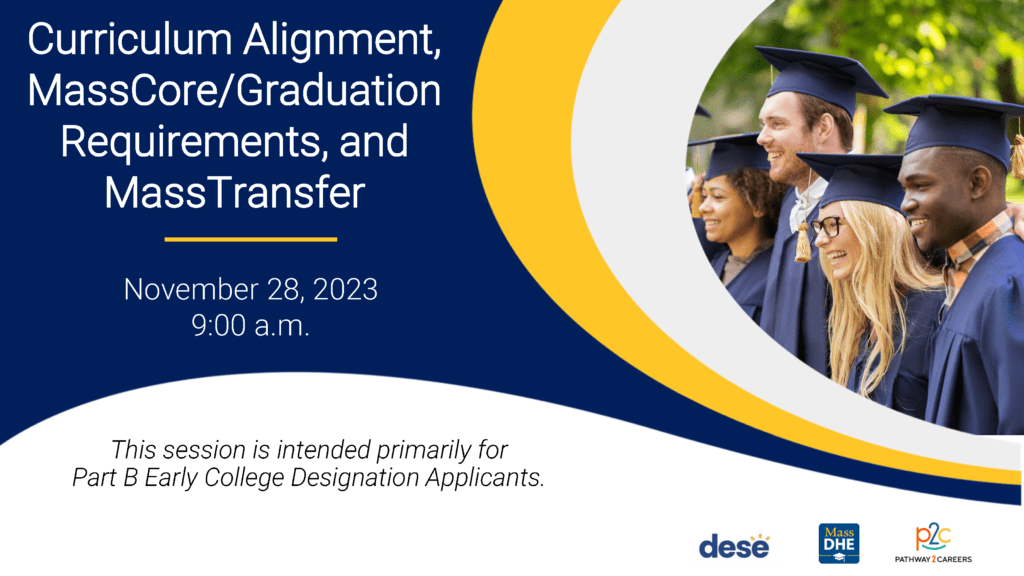 Curriculum Alignment, MassCore/Graduation Requirements, and MassTransfer

November 28, 2023
9:00 a.m.

This session is intended primarily for Part B Early College Designation Applicants.

dese

Mass DHE

p2c
PATHWAY 2 CAREERS